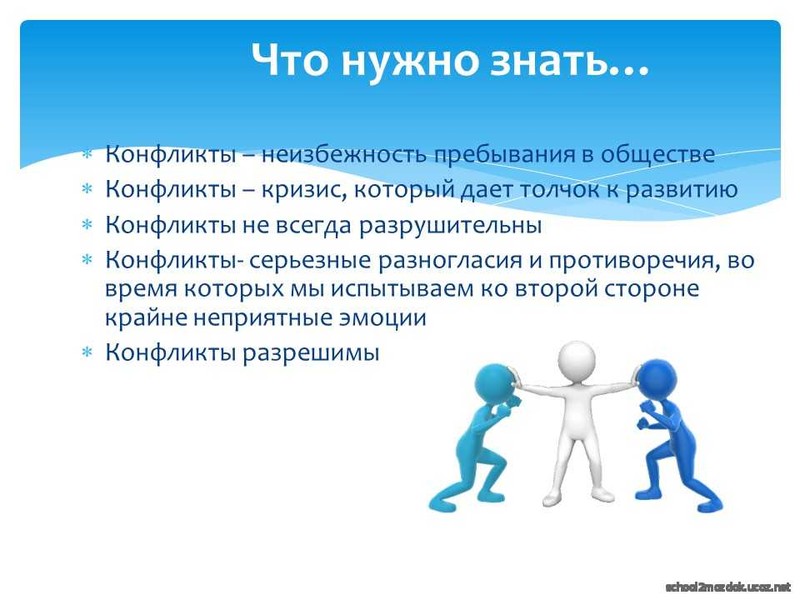 Что нужно знать…

* Конфликты – неизбежность пребывания в обществе
* Конфликты – кризис, который дает толчок к развитию
* Конфликты не всегда разрушительны
* Конфликты- серьезные разногласия и противоречия, во время которых мы испытываем ко второй стороне крайне неприятные эмоции
* Конфликты разрешимы

school2mozdok.ucoz.net